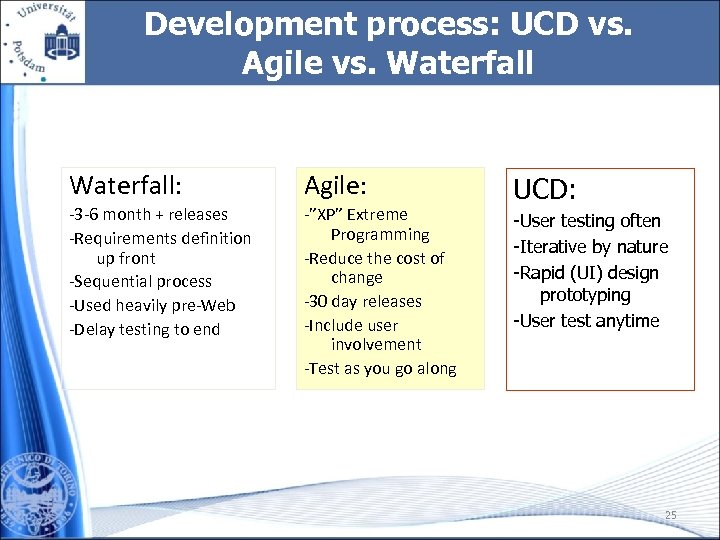 Universität Potsdam

Development process: UCD vs. Agile vs. Waterfall

Waterfall:
-3-6 month + releases
-Requirements definition up front
-Sequential process
-Used heavily pre-Web
-Delay testing to end

Agile:
-"XP" Extreme Programming
-Reduce the cost of change
-30 day releases
-Include user involvement
-Test as you go along

UCD:
-User testing often
-Iterative by nature
-Rapid (UI) design prototyping
-User test anytime

POLITECNICO DI TORINO

25